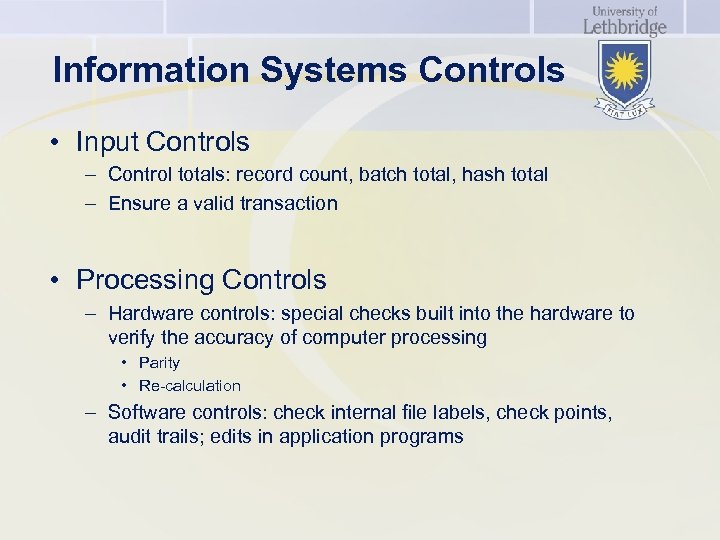 University of
Lethbridge

FIAT LUX

Information Systems Controls

• Input Controls
– Control totals: record count, batch total, hash total
– Ensure a valid transaction

• Processing Controls
– Hardware controls: special checks built into the hardware to verify the accuracy of computer processing
• Parity
• Re-calculation
– Software controls: check internal file labels, check points, audit trails; edits in application programs